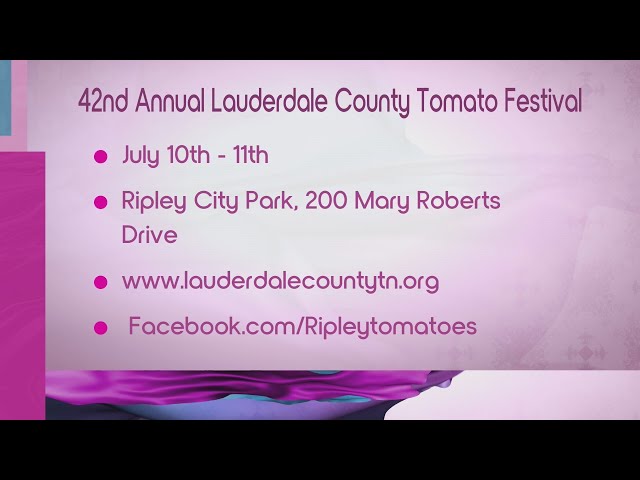 42nd Annual Lauderdale County Tomato Festival

- July 10th - 11th
- Ripley City Park, 200 Mary Roberts Drive
- www.lauderdalecountytn.org
- Facebook.com/Ripleytomatoes